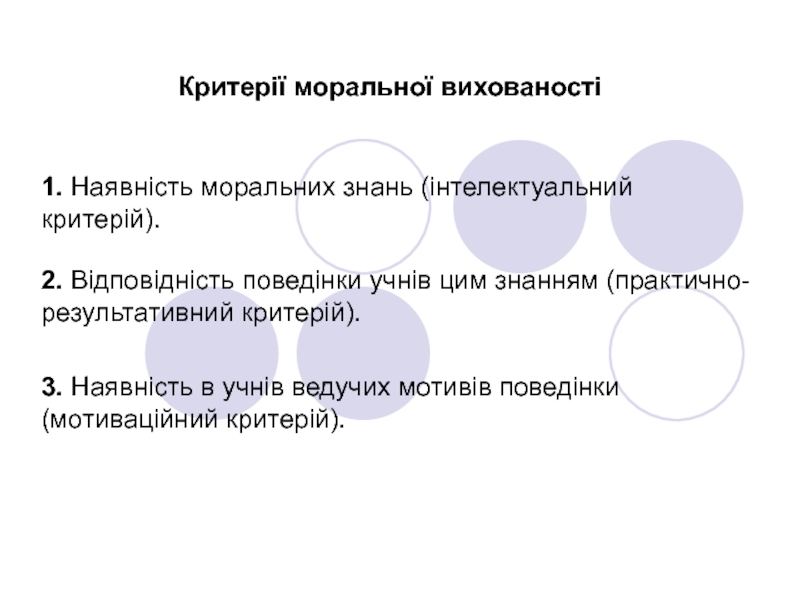 Критерії моральної вихованості

1. Наявність моральних знань (інтелектуальний критерій).

2. Відповідність поведінки учнів цим знанням (практично-результативний критерій).

3. Наявність в учнів ведучих мотивів поведінки (мотиваційний критерій).